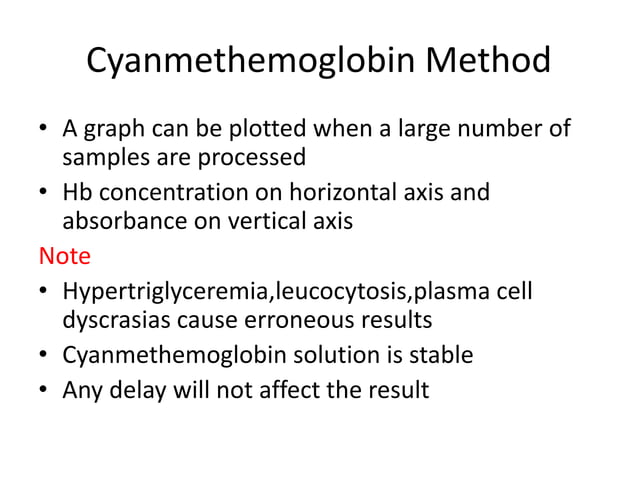 Cyanmethemoglobin Method

• A graph can be plotted when a large number of samples are processed
• Hb concentration on horizontal axis and absorbance on vertical axis

Note
• Hypertriglyceremia,leucocytosis,plasma cell dyscrasias cause erroneous results
• Cyanmethemoglobin solution is stable
• Any delay will not affect the result